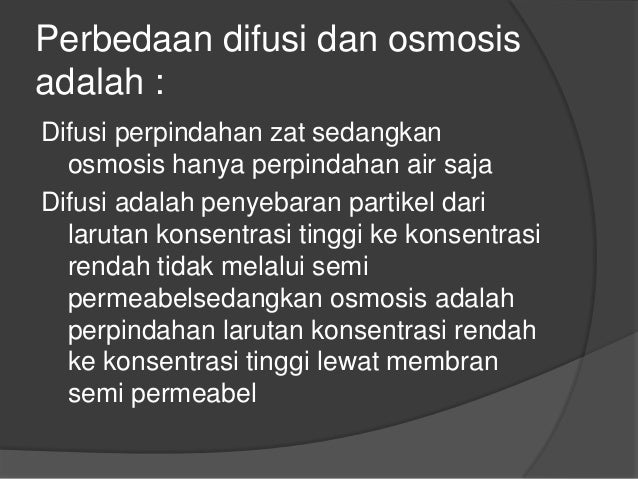 Perbedaan difusi dan osmosis adalah :

Difusi perpindahan zat sedangkan osmosis hanya perpindahan air saja

Difusi adalah penyebaran partikel dari larutan konsentrasi tinggi ke konsentrasi rendah tidak melalui semi permeabelsedangkan osmosis adalah perpindahan larutan konsentrasi rendah ke konsentrasi tinggi lewat membran semi permeabel